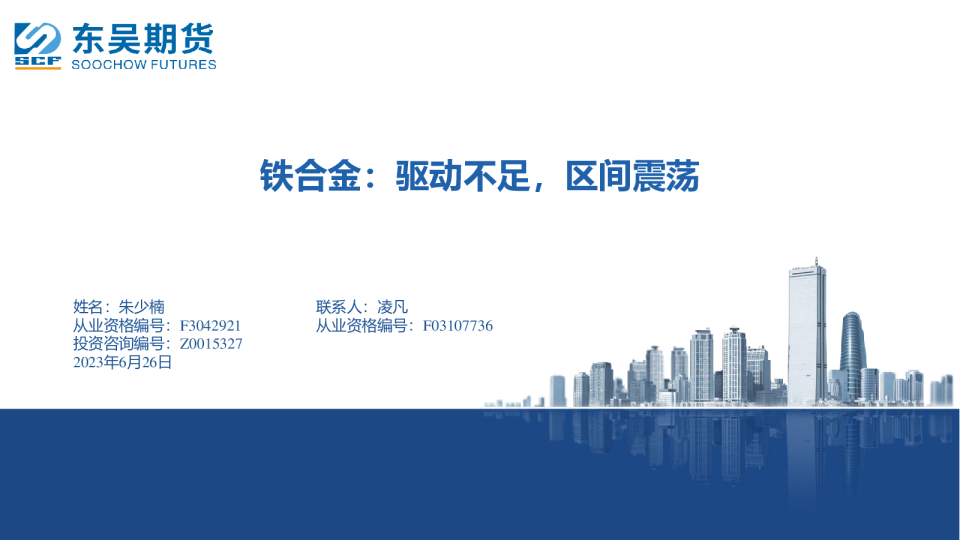 SCF 东吴期货
SOOCHOW FUTURES

铁合金：驱动不足，区间震荡

姓名：朱少楠
从业资格编号：F3042921
投资咨询编号：Z0015327
2023年6月26日

联系人：凌凡
从业资格编号：F03107736